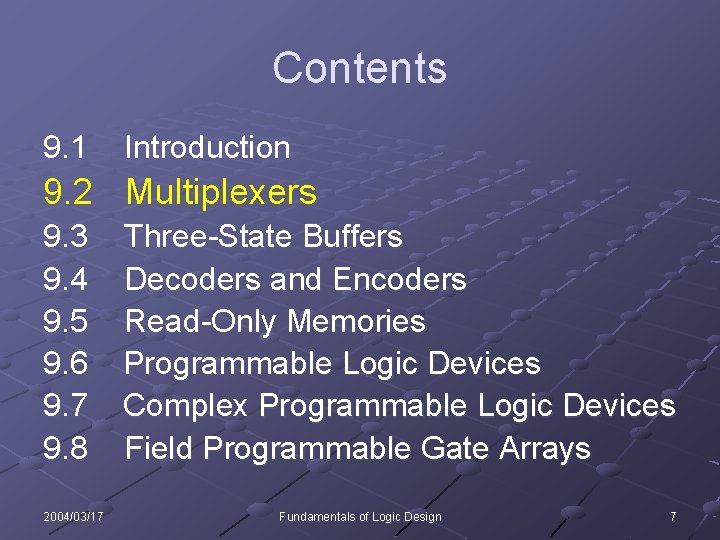 Contents

9.1 Introduction
9.2 Multiplexers
9.3 Three-State Buffers
9.4 Decoders and Encoders
9.5 Read-Only Memories
9.6 Programmable Logic Devices
9.7 Complex Programmable Logic Devices
9.8 Field Programmable Gate Arrays

2004/03/17 Fundamentals of Logic Design 7